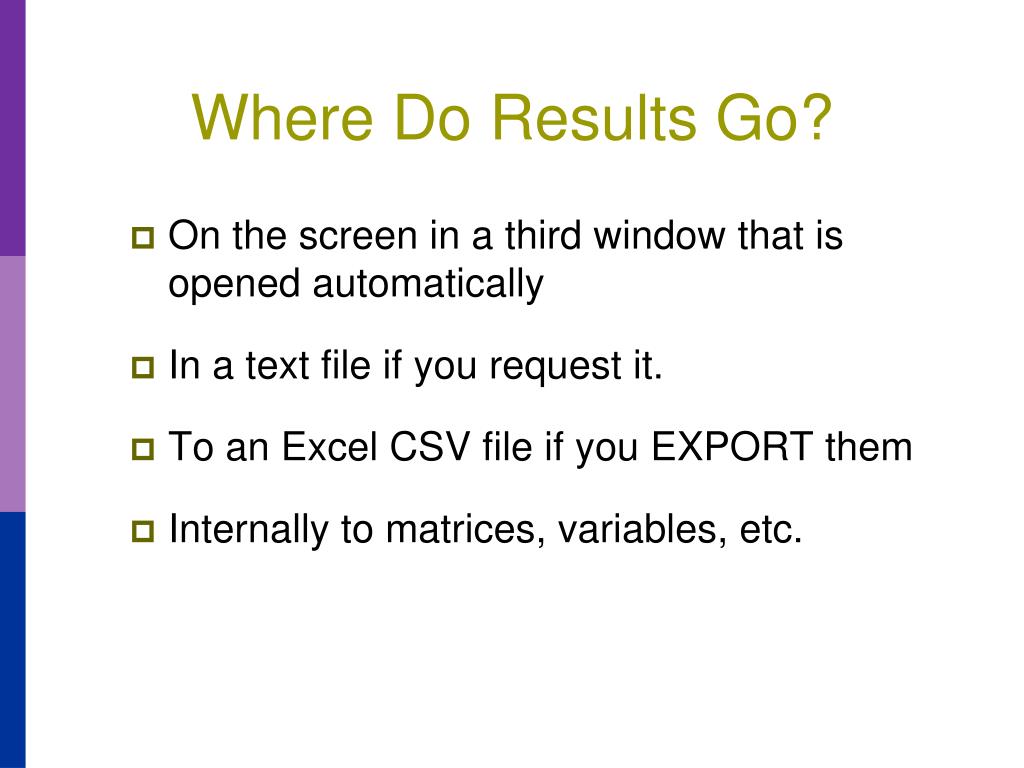 Where Do Results Go?

On the screen in a third window that is opened automatically

In a text file if you request it.

To an Excel CSV file if you EXPORT them

Internally to matrices, variables, etc.